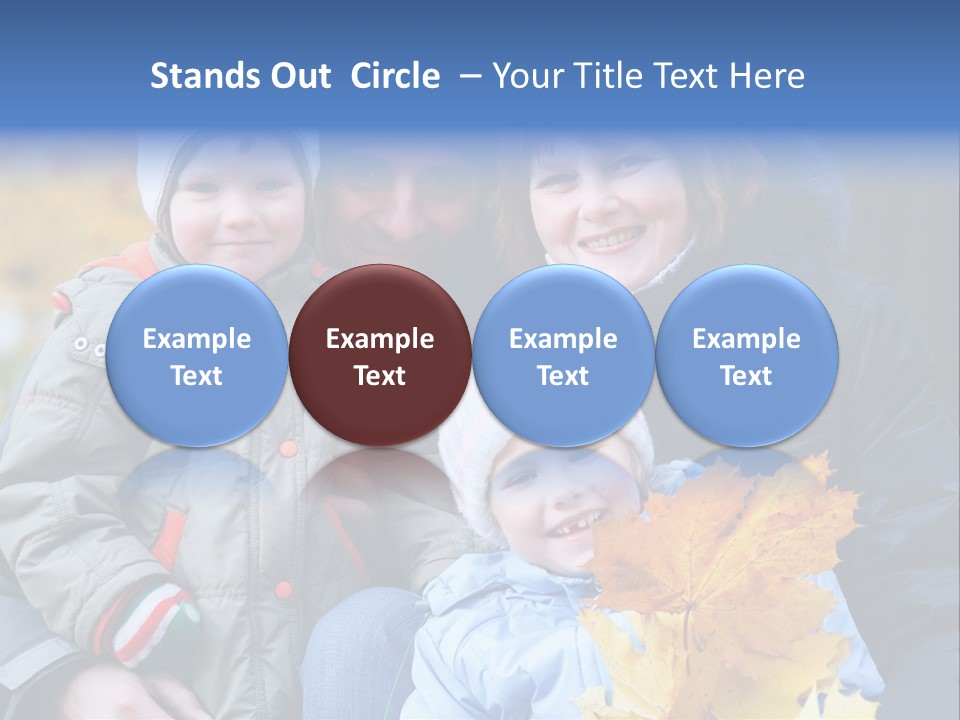 Stands Out Circle – Your Title Text Here

Example Text

Example Text

Example Text

Example Text